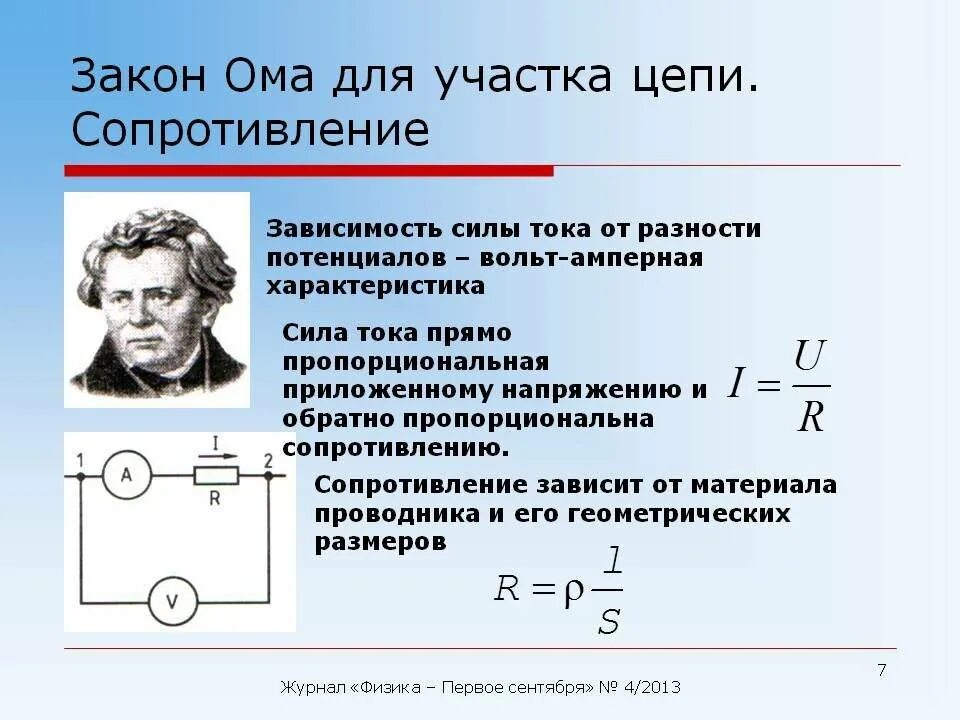 Закон Ома для участка цепи. Сопротивление

Зависимость силы тока от разности потенциалов – вольт-амперная характеристика

Сила тока прямо пропорциональная приложенному напряжению и обратно пропорциональна сопротивлению.

$I = \frac{U}{R}$

1 A I R 2

V

Сопротивление зависит от материала проводника и его геометрических размеров

$R = \rho \frac{l}{S}$

7

Журнал «Физика – Первое сентября» № 4/2013